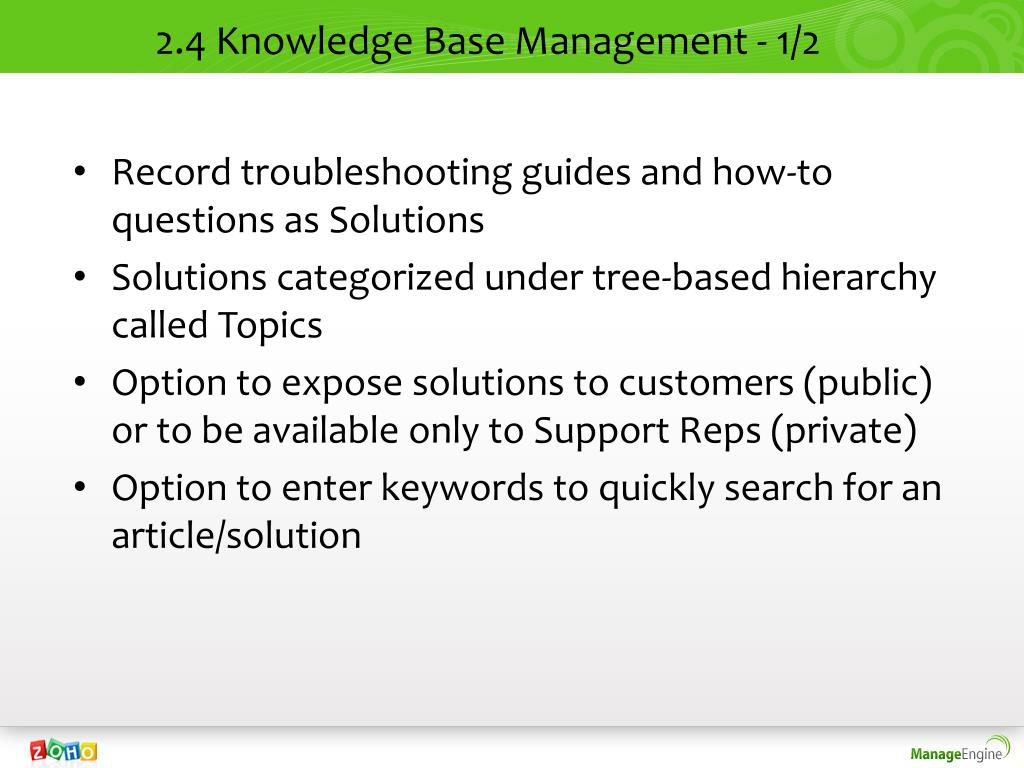 2.4 Knowledge Base Management - 1/2

• Record troubleshooting guides and how-to questions as Solutions
• Solutions categorized under tree-based hierarchy called Topics
• Option to expose solutions to customers (public) or to be available only to Support Reps (private)
• Option to enter keywords to quickly search for an article/solution

ZOHO

ManageEngine